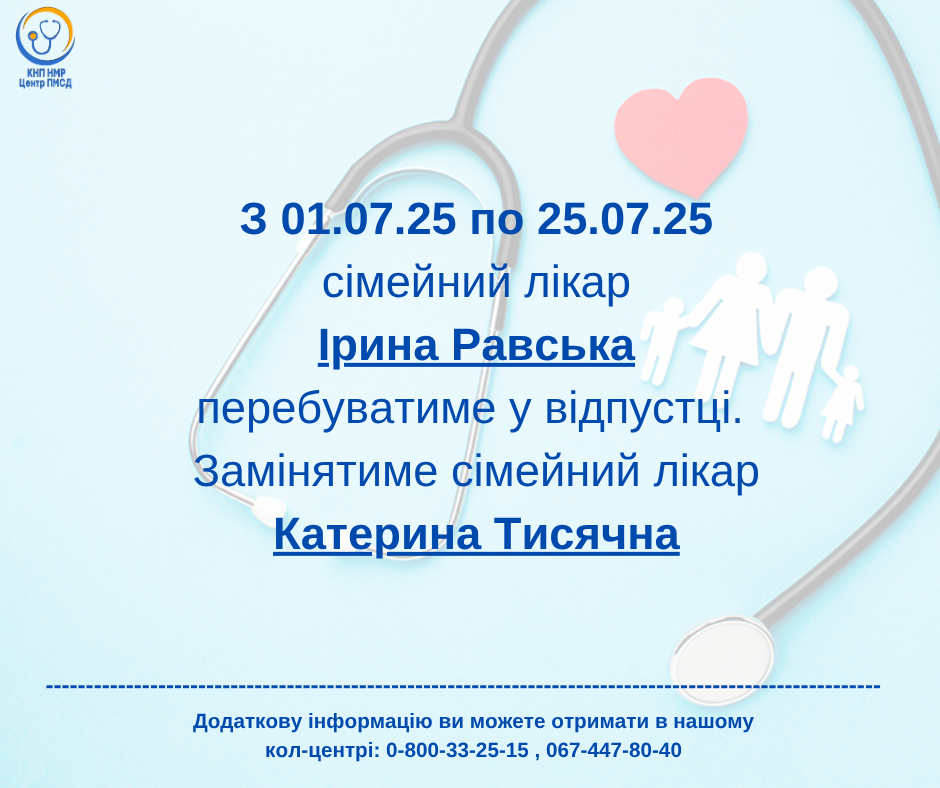 КНП НМР
Центр ПМСД

З 01.07.25 по 25.07.25
сімейний лікар
Ірина Равська
перебуватиме у відпустці.
Замінятиме сімейний лікар
Катерина Тисячна

Додаткову інформацію ви можете отримати в нашому кол-центрі: 0-800-33-25-15 , 067-447-80-40